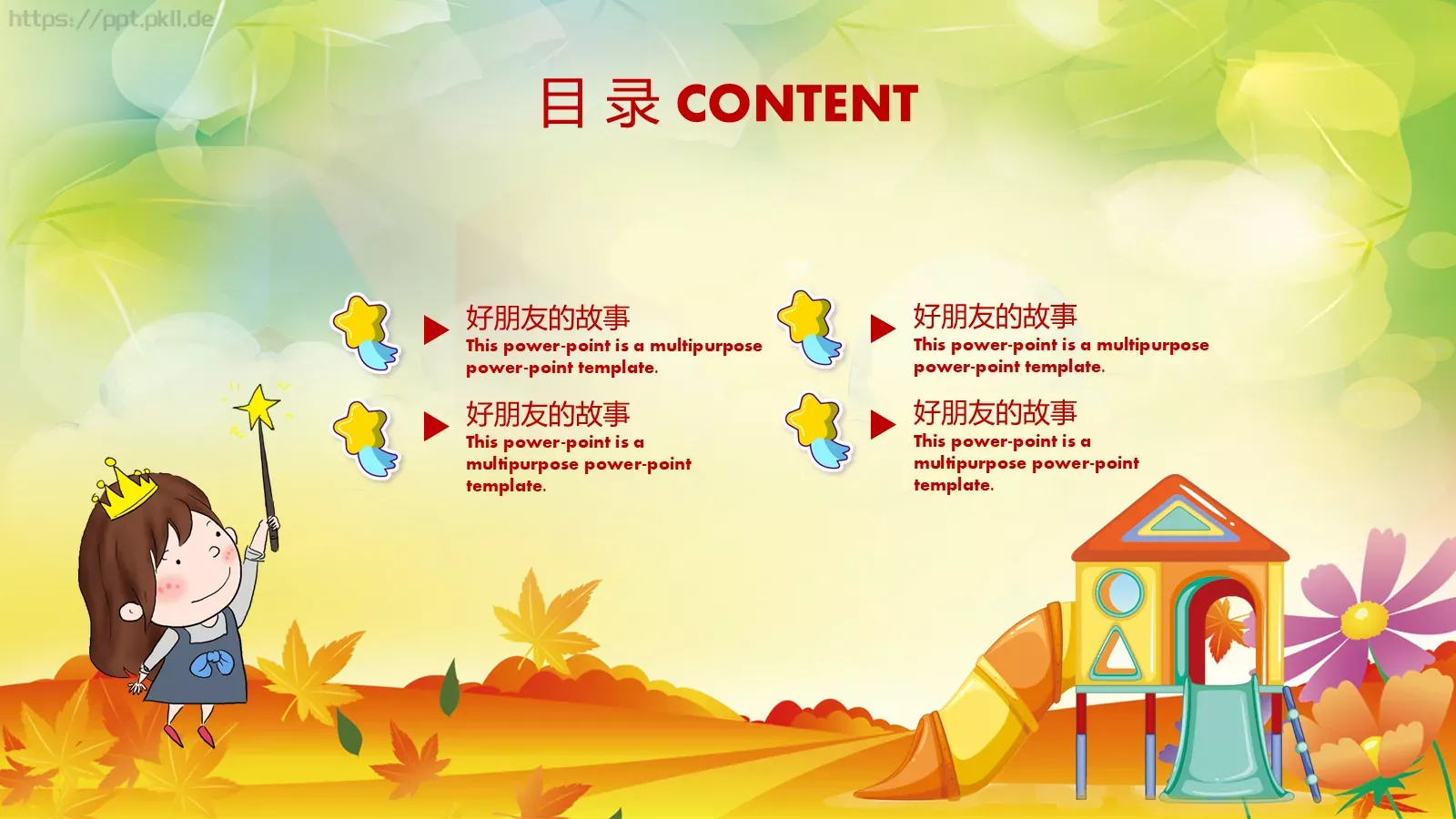 https://ppt.pkll.de

目 录 CONTENT

好朋友的故事
This power-point is a multipurpose power-point template.

好朋友的故事
This power-point is a multipurpose power-point template.

好朋友的故事
This power-point is a multipurpose power-point template.

好朋友的故事
This power-point is a multipurpose power-point template.